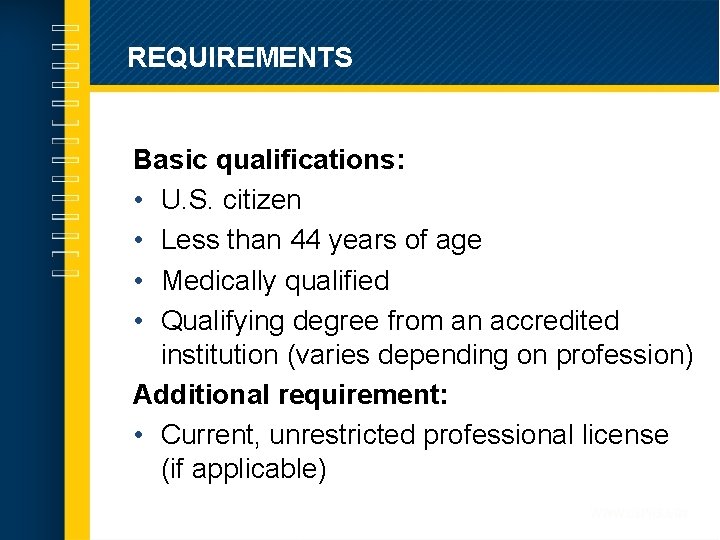 REQUIREMENTS

Basic qualifications:
• U.S. citizen
• Less than 44 years of age
• Medically qualified
• Qualifying degree from an accredited institution (varies depending on profession)

Additional requirement:
• Current, unrestricted professional license (if applicable)